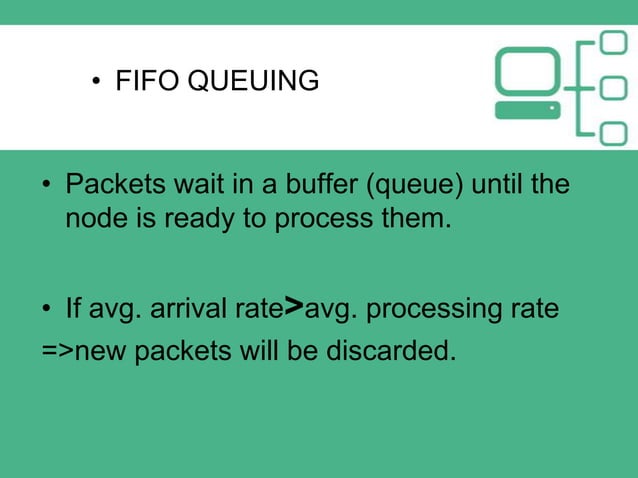 • FIFO QUEUING

• Packets wait in a buffer (queue) until the node is ready to process them.

• If avg. arrival rate>avg. processing rate
=>new packets will be discarded.